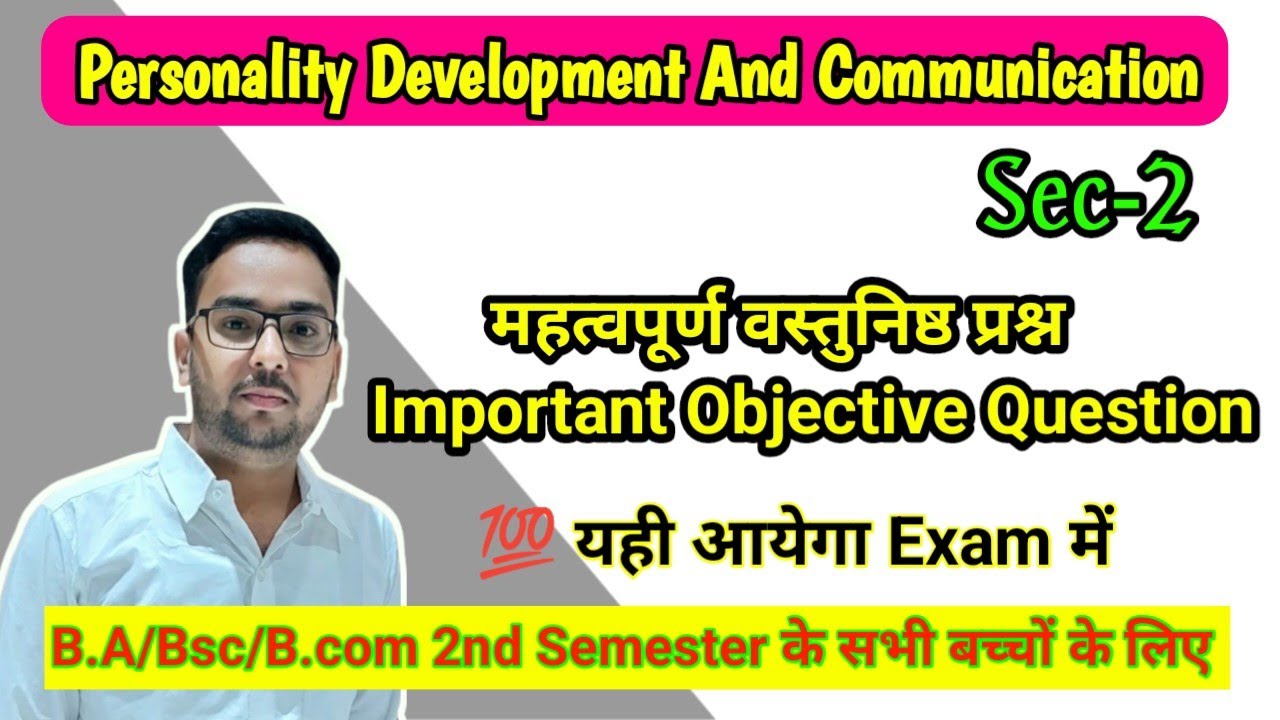 Personality Development And Communication

Sec-2

महत्वपूर्ण वस्तुनिष्ठ प्रश्न
Important Objective Question

💯 यही आयेगा Exam में

B.A/Bsc/B.com 2nd Semester के सभी बच्चों के लिए